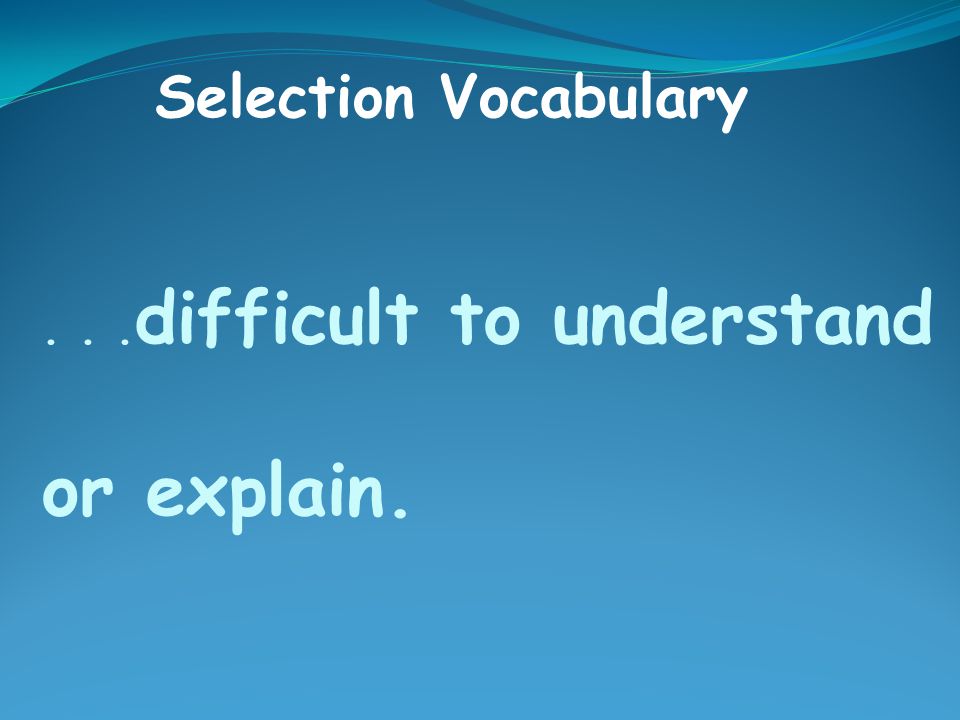 Selection Vocabulary

. . .difficult to understand or explain.